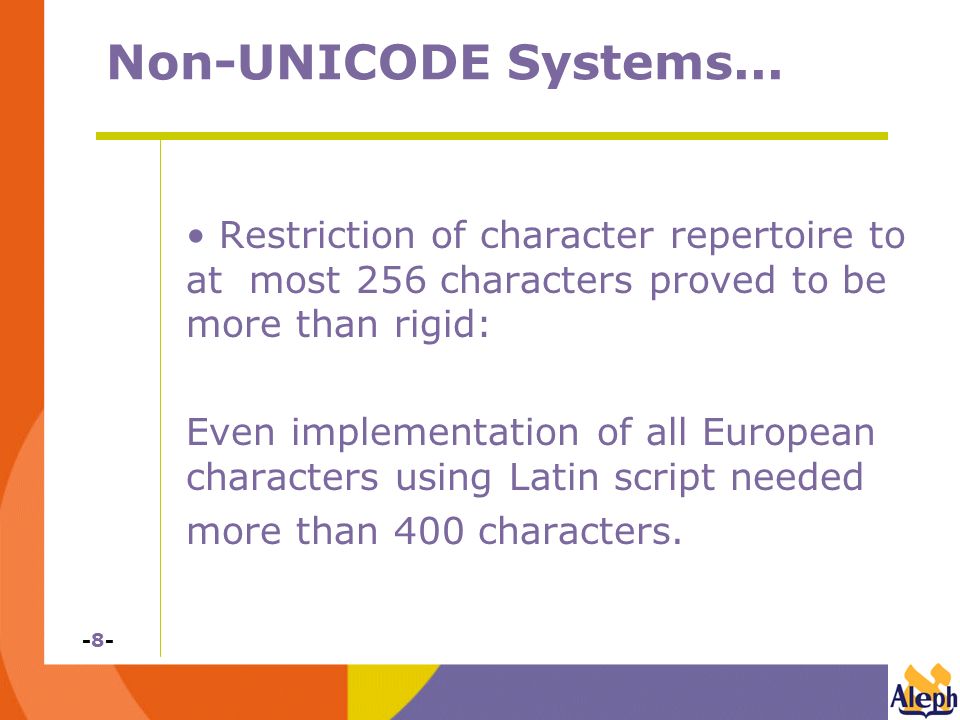 Non-UNICODE Systems…

• Restriction of character repertoire to at most 256 characters proved to be more than rigid:

Even implementation of all European characters using Latin script needed more than 400 characters.

-8-

Aleph